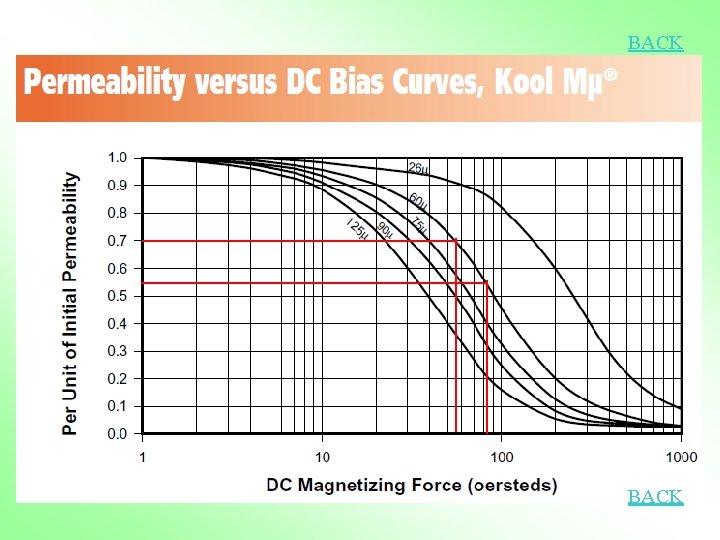 BACK

Permeability versus DC Bias Curves, Kool Mμ®

Per Unit of Initial Permeability

1.0
0.9
0.8
0.7
0.6
0.5
0.4
0.3
0.2
0.1
0.0

26μ
60μ
75μ
90μ
125μ

1
10
100
1000

DC Magnetizing Force (oersteds)

BACK